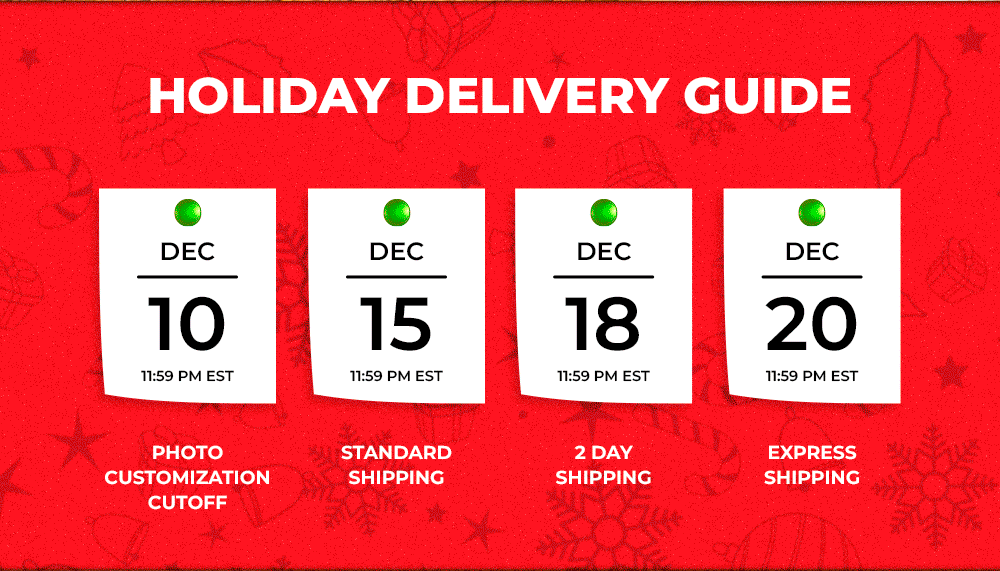 HOLIDAY DELIVERY GUIDE

DEC
10
11:59 PM EST

PHOTO CUSTOMIZATION CUTOFF

DEC
15
11:59 PM EST

STANDARD SHIPPING

DEC
18
11:59 PM EST

2 DAY SHIPPING

DEC
20
11:59 PM EST

EXPRESS SHIPPING